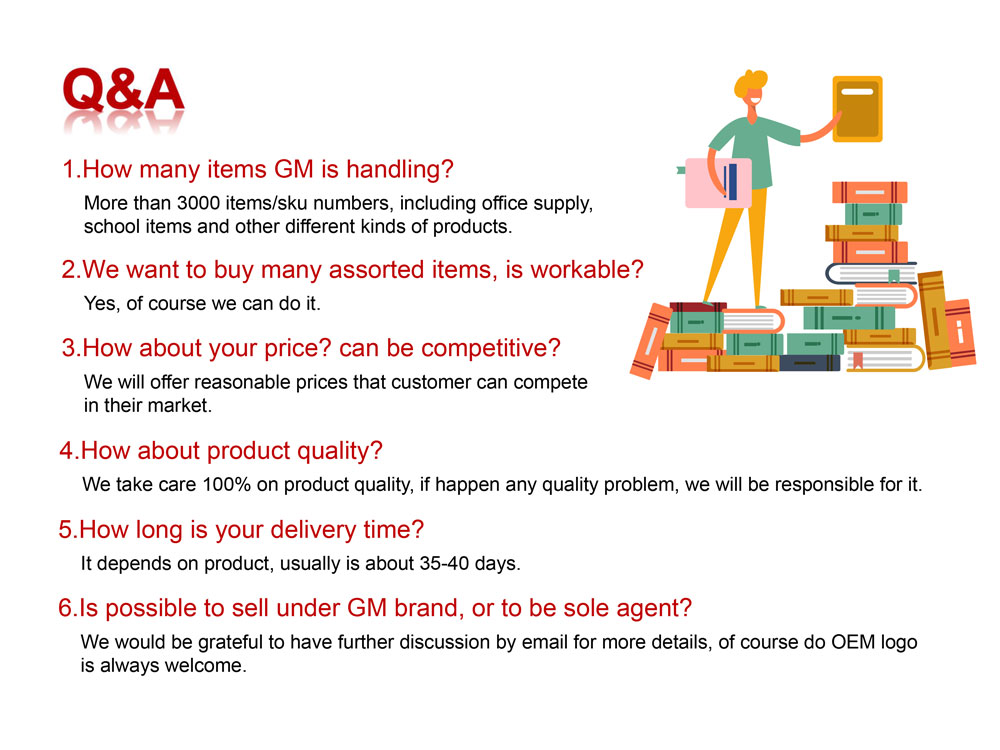 Q&A

1.How many items GM is handling?

More than 3000 items/sku numbers, including office supply, school items and other different kinds of products.

2.We want to buy many assorted items, is workable?

Yes, of course we can do it.

3.How about your price? can be competitive?

We will offer reasonable prices that customer can compete in their market.

4.How about product quality?

We take care 100% on product quality, if happen any quality problem, we will be responsible for it.

5.How long is your delivery time?

It depends on product, usually is about 35-40 days.

6.Is possible to sell under GM brand, or to be sole agent?

We would be grateful to have further discussion by email for more details, of course do OEM logo is always welcome.